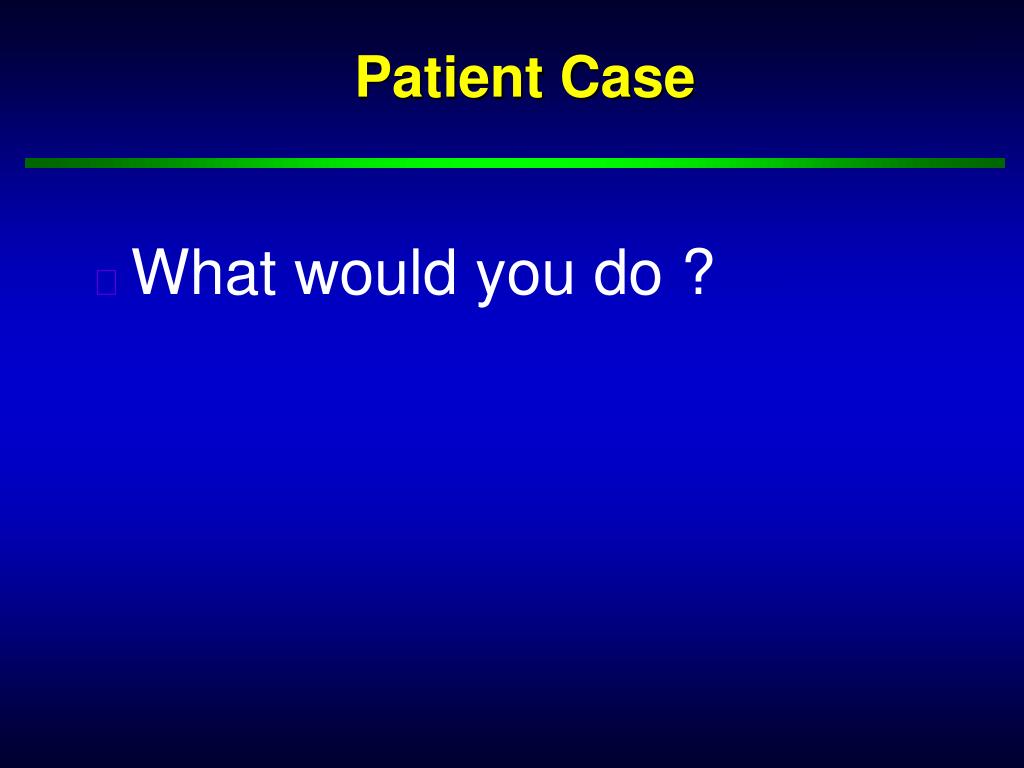 Patient Case

What would you do ?